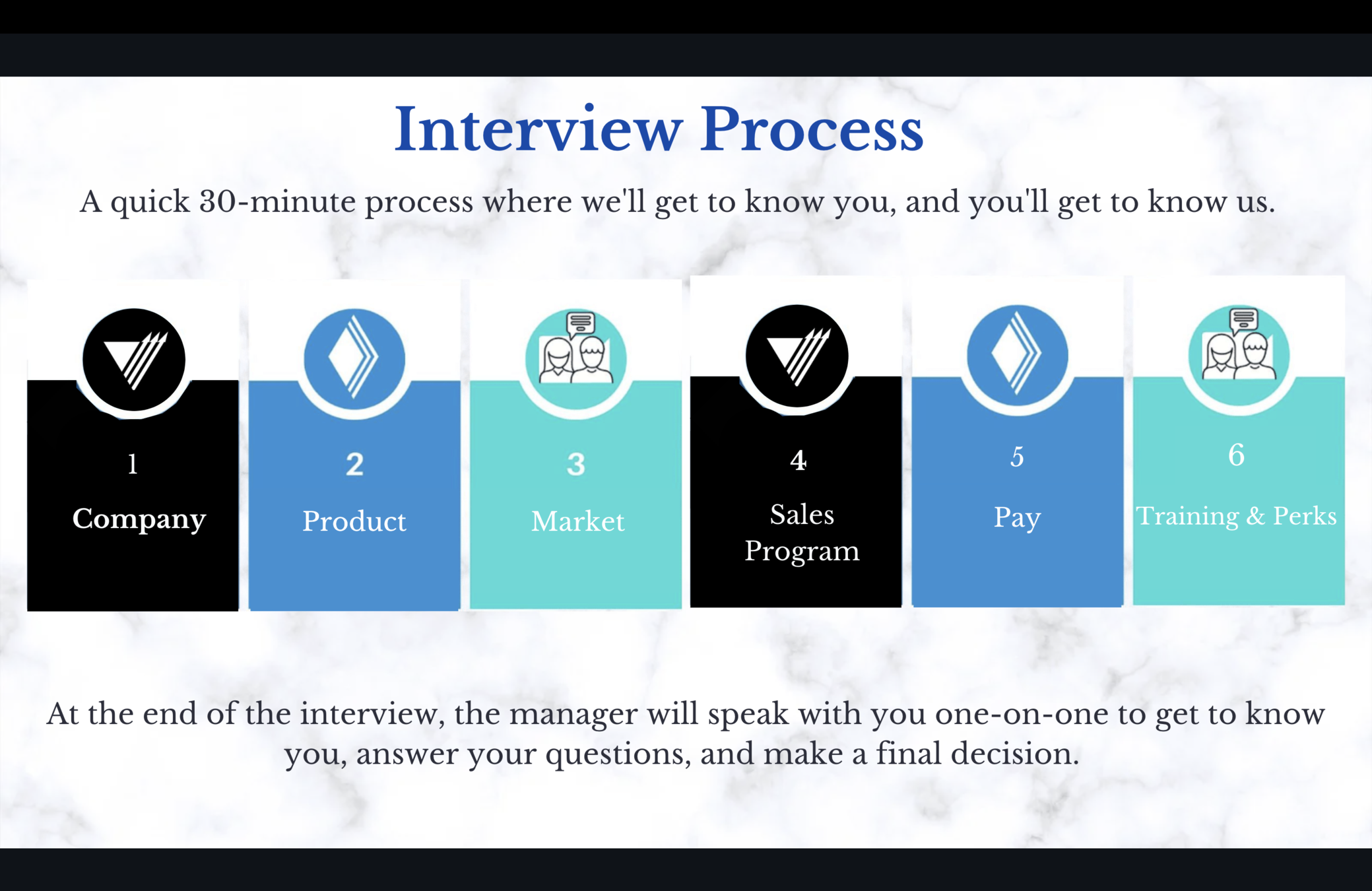 Interview Process

A quick 30-minute process where we'll get to know you, and you'll get to know us.

1
Company

2
Product

3
Market

4
Sales Program

5
Pay

6
Training & Perks

At the end of the interview, the manager will speak with you one-on-one to get to know you, answer your questions, and make a final decision.